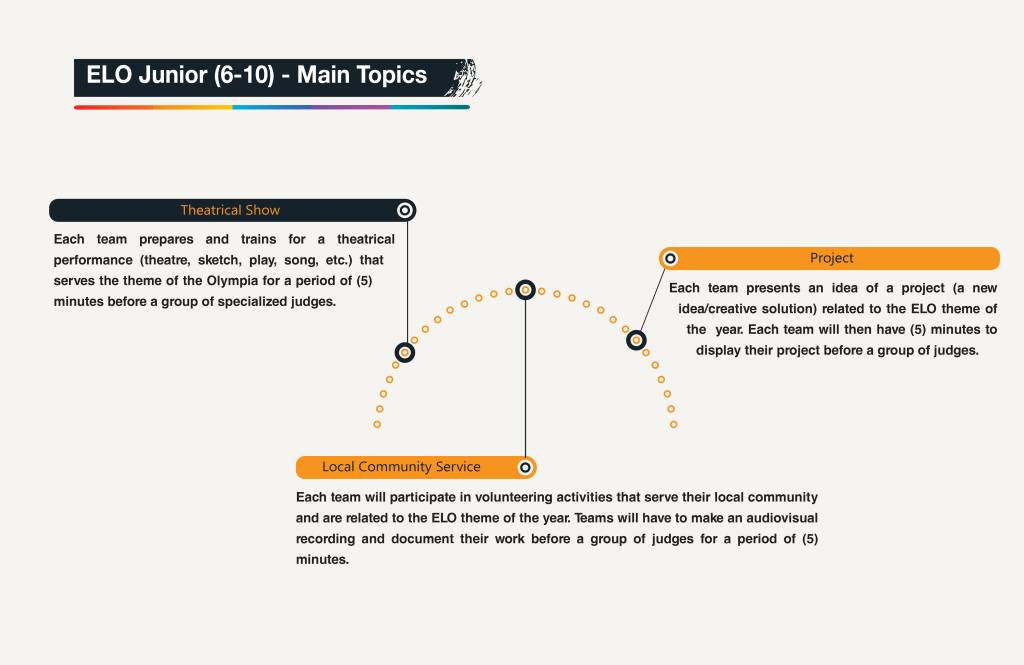 ELO Junior (6-10) - Main Topics

Theatrical Show

Each team prepares and trains for a theatrical performance (theatre, sketch, play, song, etc.) that serves the theme of the Olympia for a period of (5) minutes before a group of specialized judges.

Project

Each team presents an idea of a project (a new idea/creative solution) related to the ELO theme of the year. Each team will then have (5) minutes to display their project before a group of judges.

Local Community Service

Each team will participate in volunteering activities that serve their local community and are related to the ELO theme of the year. Teams will have to make an audiovisual recording and document their work before a group of judges for a period of (5) minutes.